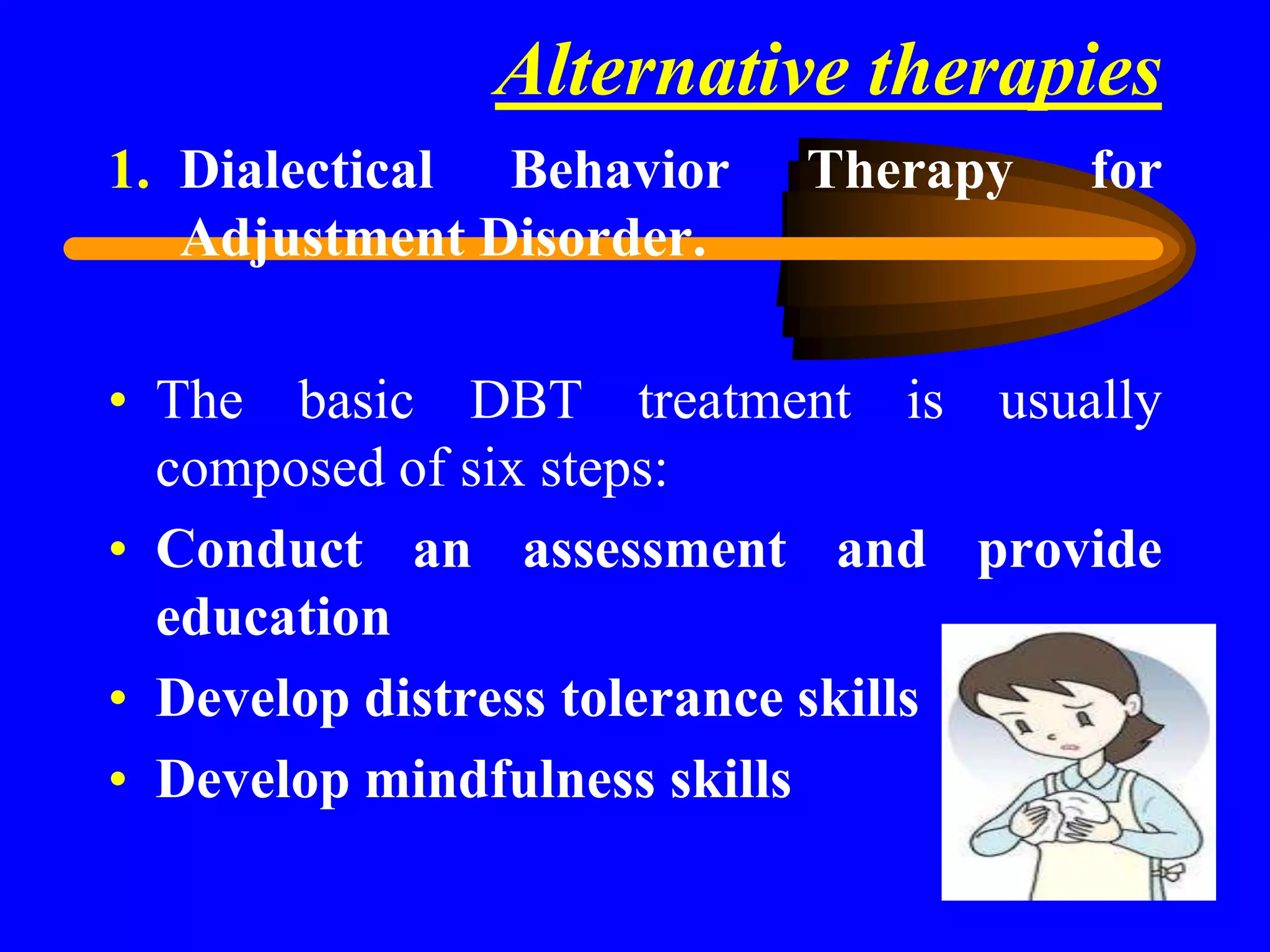 Alternative therapies

1. Dialectical Behavior Therapy for Adjustment Disorder.

• The basic DBT treatment is usually composed of six steps:
• Conduct an assessment and provide education
• Develop distress tolerance skills
• Develop mindfulness skills